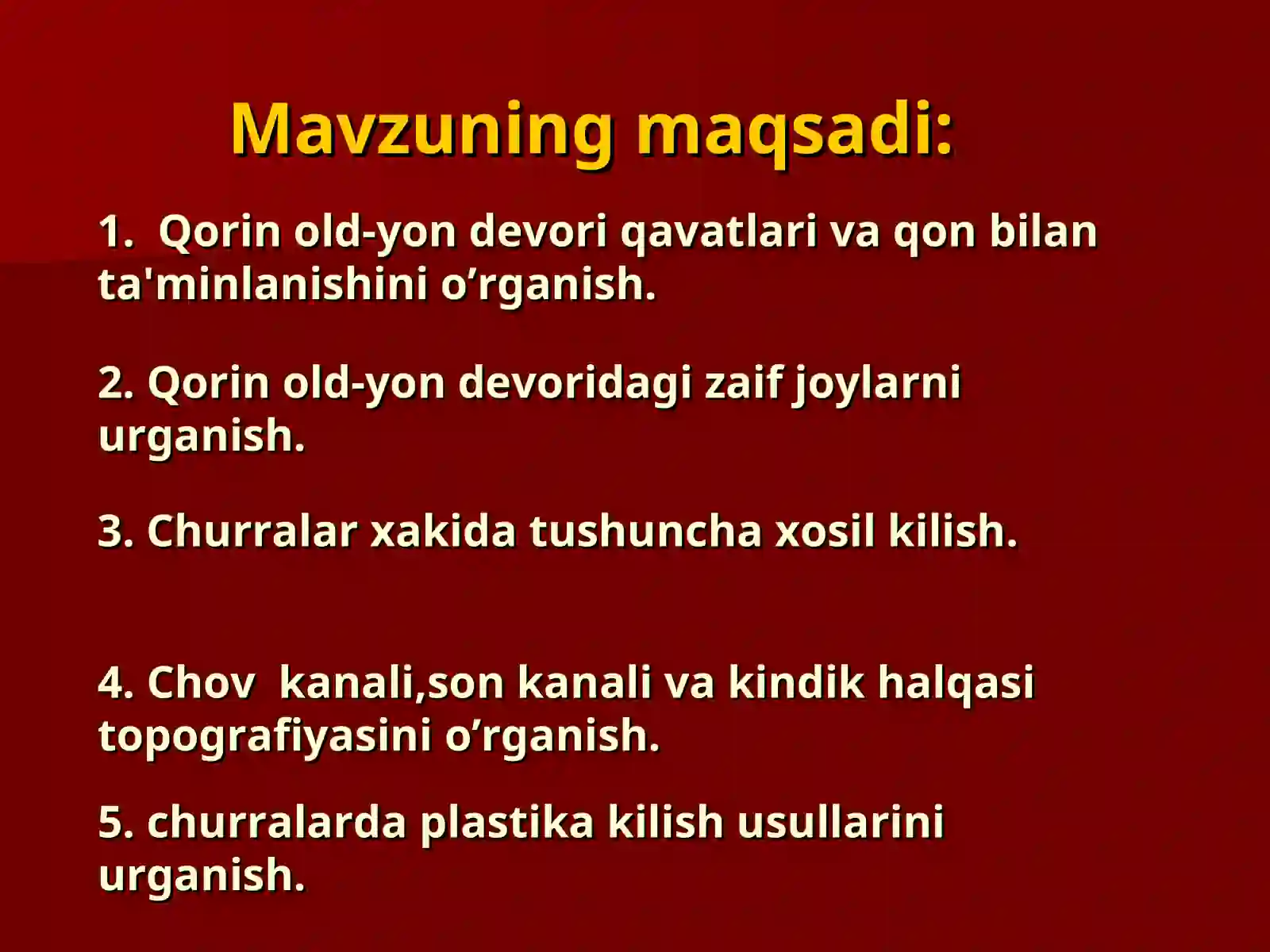 Mavzuning maqsadi:

1. Qorin old-yon devori qavatlari va qon bilan ta'minlanishini o’rganish.

2. Qorin old-yon devoridagi zaif joylarni urganish.

3. Churralar xakida tushuncha xosil kilish.

4. Chov kanali,son kanali va kindik halqasi topografiyasini o’rganish.

5. churralarda plastika kilish usullarini urganish.